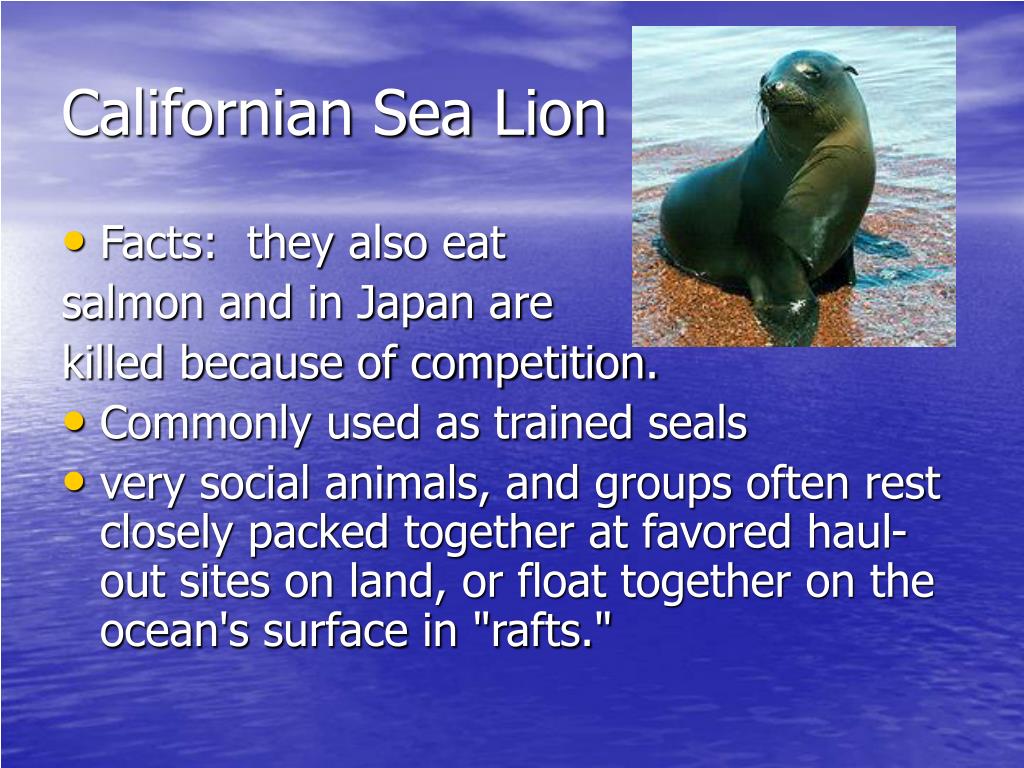 Californian Sea Lion

• Facts: they also eat salmon and in Japan are killed because of competition.
• Commonly used as trained seals
• very social animals, and groups often rest closely packed together at favored haul-out sites on land, or float together on the ocean's surface in "rafts."